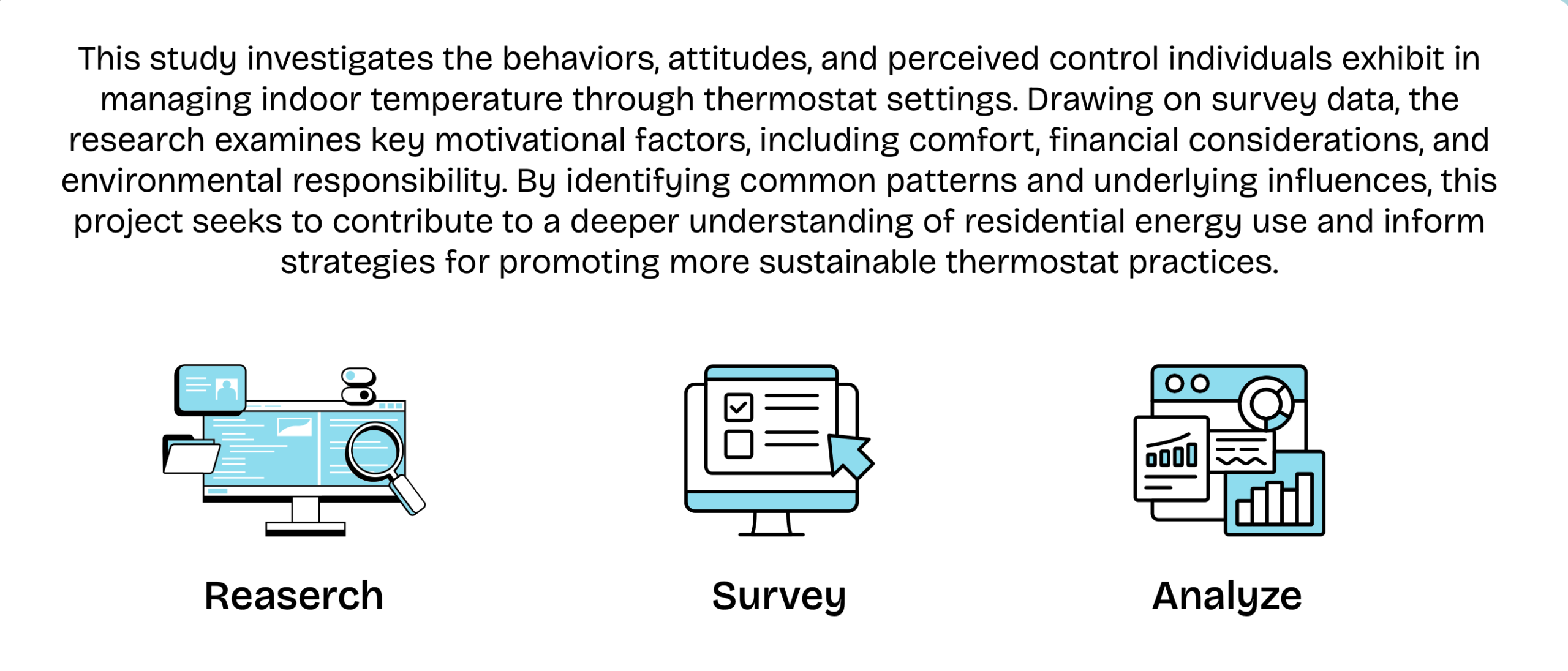 This study investigates the behaviors, attitudes, and perceived control individuals exhibit in managing indoor temperature through thermostat settings. Drawing on survey data, the research examines key motivational factors, including comfort, financial considerations, and environmental responsibility. By identifying common patterns and underlying influences, this project seeks to contribute to a deeper understanding of residential energy use and inform strategies for promoting more sustainable thermostat practices.

Reaserch

Survey

Analyze